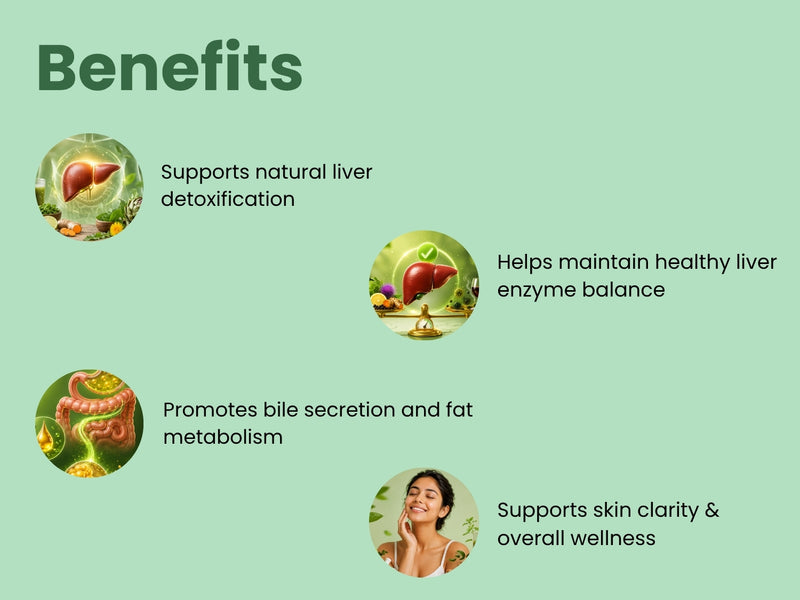 Benefits

Supports natural liver detoxification

Helps maintain healthy liver enzyme balance

Promotes bile secretion and fat metabolism

Supports skin clarity & overall wellness